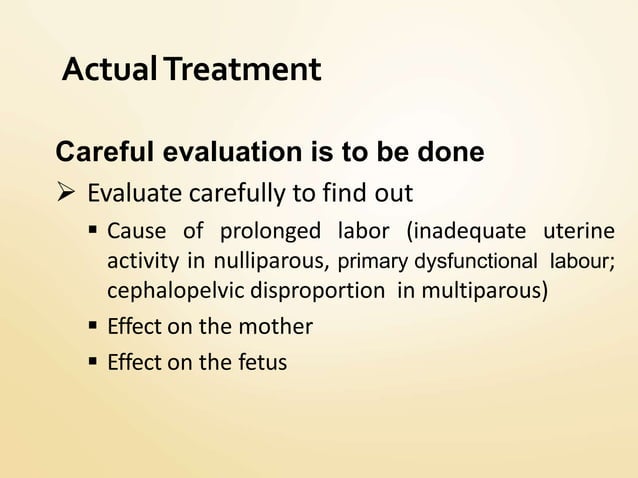 Actual Treatment

Careful evaluation is to be done

➢ Evaluate carefully to find out

▪ Cause of prolonged labor (inadequate uterine activity in nulliparous, primary dysfunctional labour; cephalopelvic disproportion in multiparous)

▪ Effect on the mother

▪ Effect on the fetus